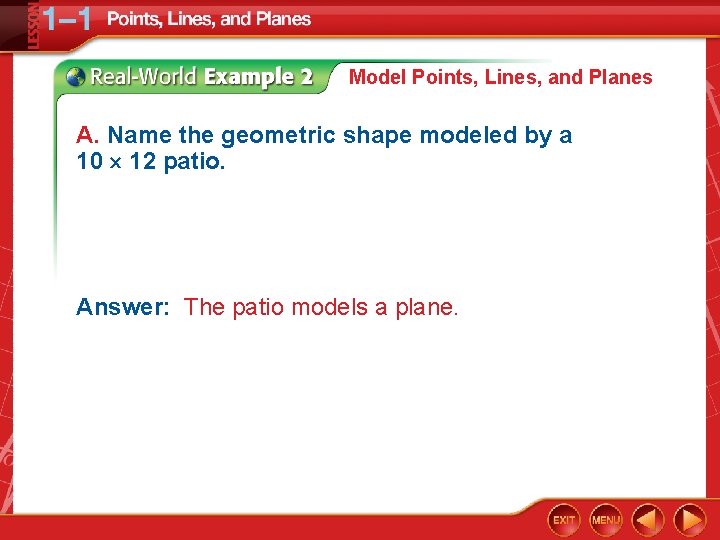 LESSON 1–1 Points, Lines, and Planes

Real-World Example 2 Model Points, Lines, and Planes

A. Name the geometric shape modeled by a $10 \times 12$ patio.

Answer: The patio models a plane.

EXIT MENU